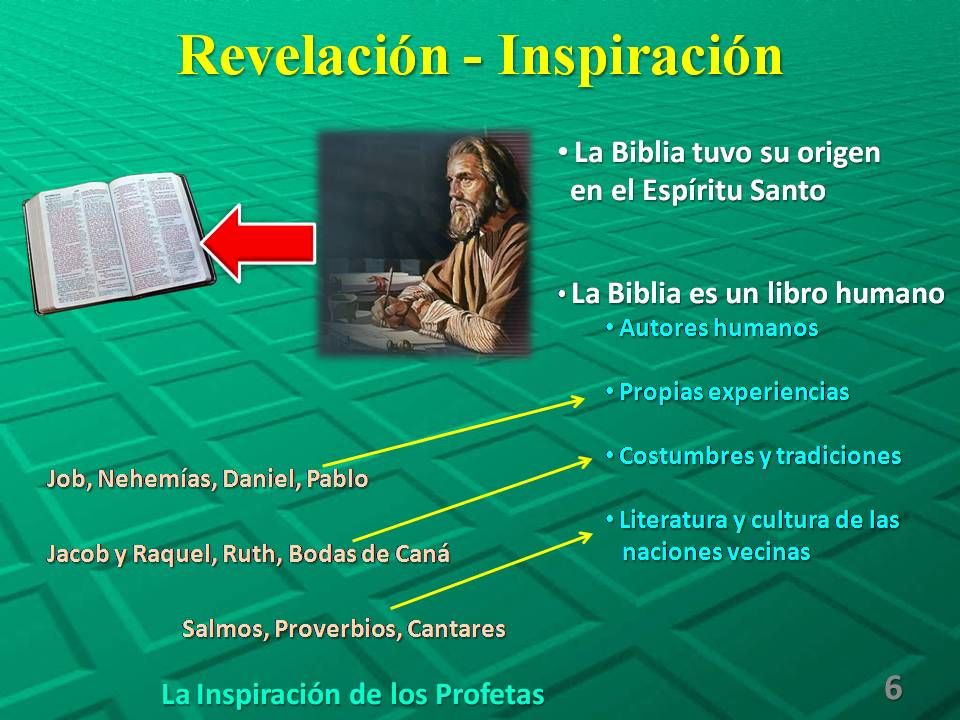 Revelación - Inspiración

• La Biblia tuvo su origen en el Espíritu Santo

• La Biblia es un libro humano
• Autores humanos
• Propias experiencias
• Costumbres y tradiciones
• Literatura y cultura de las naciones vecinas

Job, Nehemías, Daniel, Pablo

Jacob y Raquel, Ruth, Bodas de Caná

Salmos, Proverbios, Cantares

La Inspiración de los Profetas

6